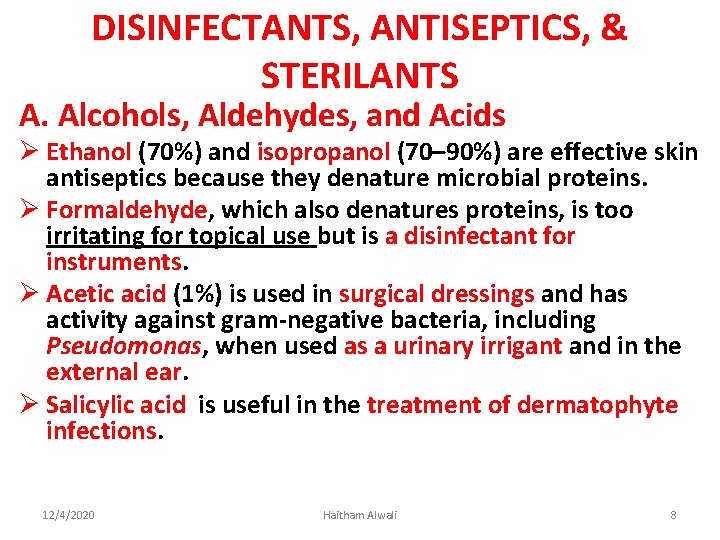 DISINFECTANTS, ANTISEPTICS, & STERILANTS

A. Alcohols, Aldehydes, and Acids

➢ Ethanol (70%) and isopropanol (70–90%) are effective skin antiseptics because they denature microbial proteins.

➢ Formaldehyde, which also denatures proteins, is too irritating for topical use but is a disinfectant for instruments.

➢ Acetic acid (1%) is used in surgical dressings and has activity against gram-negative bacteria, including Pseudomonas, when used as a urinary irrigant and in the external ear.

➢ Salicylic acid is useful in the treatment of dermatophyte infections.

12/4/2020

Haitham Alwali

8